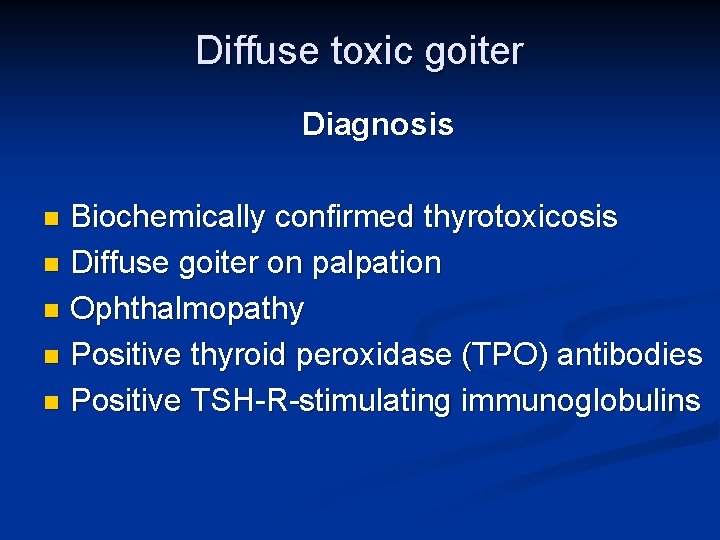 Diffuse toxic goiter

Diagnosis

- Biochemically confirmed thyrotoxicosis
- Diffuse goiter on palpation
- Ophthalmopathy
- Positive thyroid peroxidase (TPO) antibodies
- Positive TSH-R-stimulating immunoglobulins